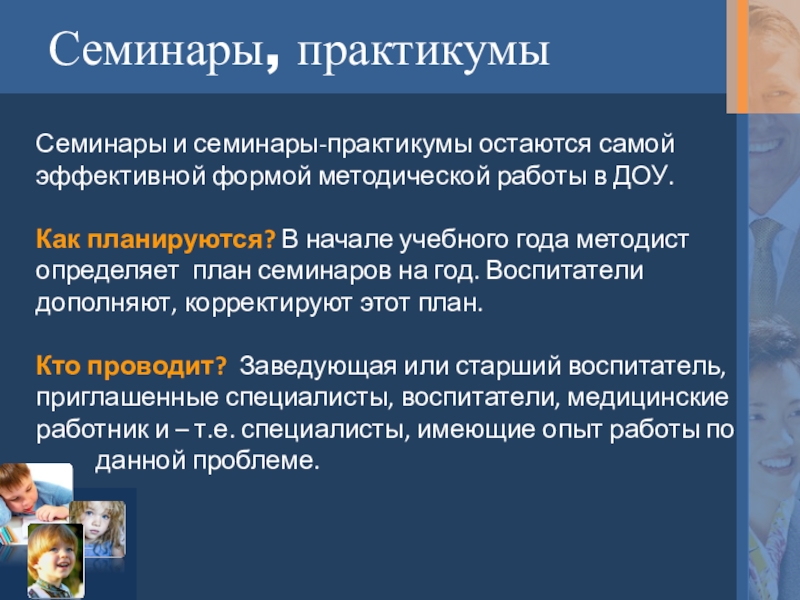 Семинары, практикумы

Семинары и семинары-практикумы остаются самой эффективной формой методической работы в ДОУ.

Как планируются? В начале учебного года методист определяет план семинаров на год. Воспитатели дополняют, корректируют этот план.

Кто проводит? Заведующая или старший воспитатель, приглашенные специалисты, воспитатели, медицинские работник и – т.е. специалисты, имеющие опыт работы по данной проблеме.